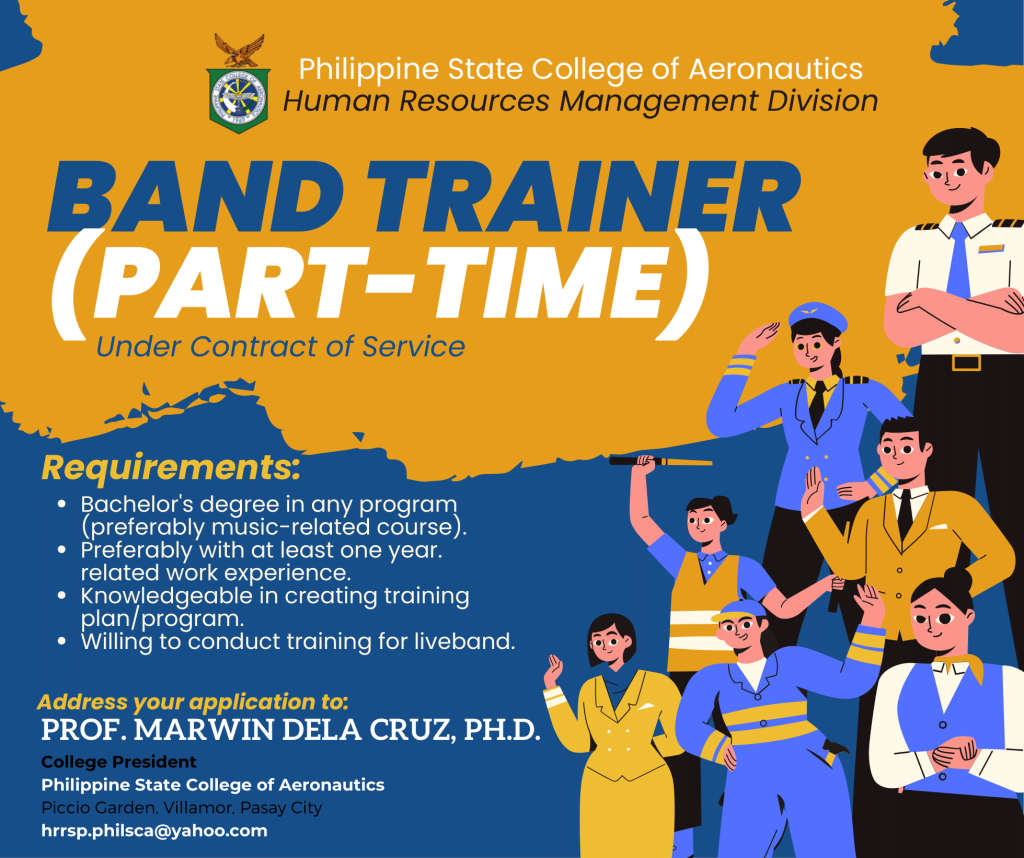 Philippine State College of Aeronautics
Human Resources Management Division

BAND TRAINER (PART-TIME)

Under Contract of Service

Requirements:

- Bachelor's degree in any program (preferably music-related course).
- Preferably with at least one year. related work experience.
- Knowledgeable in creating training plan/program.
- Willing to conduct training for liveband.

Address your application to:
PROF. MARWIN DELA CRUZ, PH.D.
College President
Philippine State College of Aeronautics
Piccio Garden, Villamor, Pasay City
hrrsp.philsca@yahoo.com